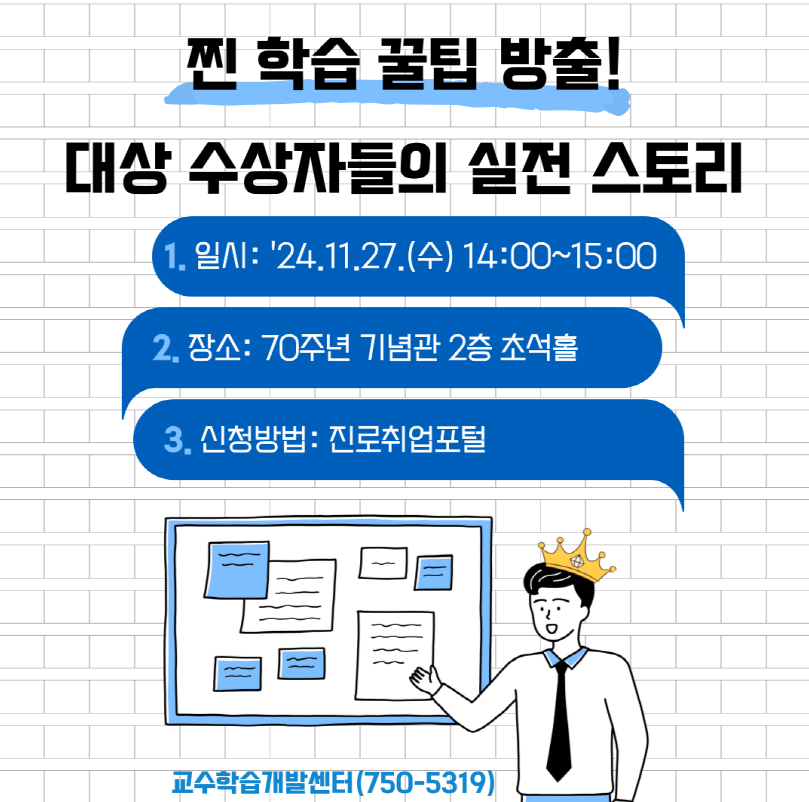 찐 학습 꿀팁 방출!

대상 수상자들의 실전 스토리

1. 일시: '24.11.27.(수) 14:00~15:00

2. 장소: 70주년 기념관 2층 초석홀

3. 신청방법: 진로취업포털

교수학습개발센터(750-5319)